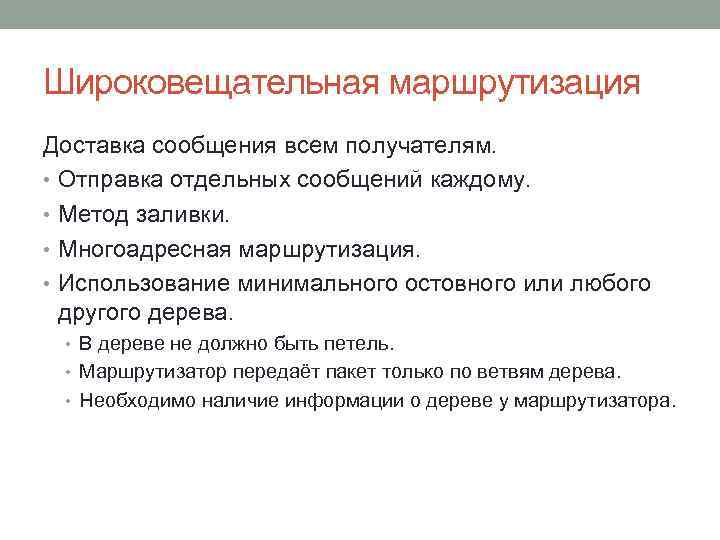 Широковещательная маршрутизация

Доставка сообщения всем получателям.

• Отправка отдельных сообщений каждому.
• Метод заливки.
• Многоадресная маршрутизация.
• Использование минимального остовного или любого другого дерева.
  • В дереве не должно быть петель.
  • Маршрутизатор передаёт пакет только по ветвям дерева.
  • Необходимо наличие информации о дереве у маршрутизатора.